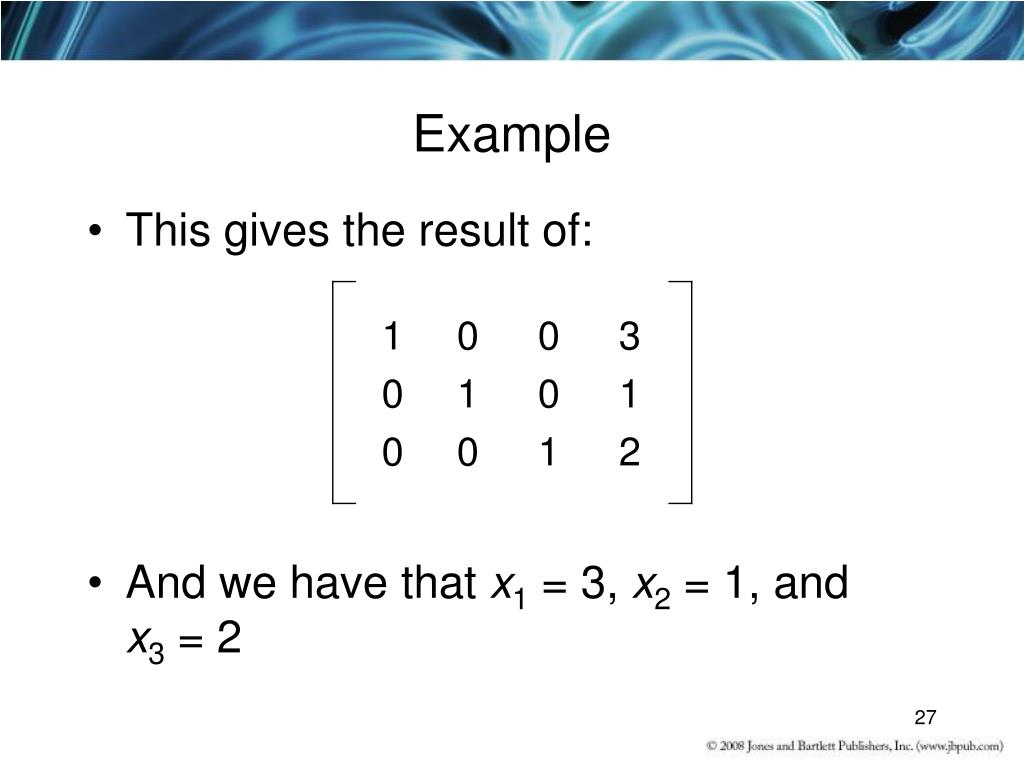 Example

• This gives the result of:

$\begin{bmatrix} 1 & 0 & 0 & 3 \\ 0 & 1 & 0 & 1 \\ 0 & 0 & 1 & 2 \end{bmatrix}$

• And we have that $x_1 = 3$, $x_2 = 1$, and $x_3 = 2$

27

© 2008 Jones and Bartlett Publishers, Inc. (www.jbpub.com)